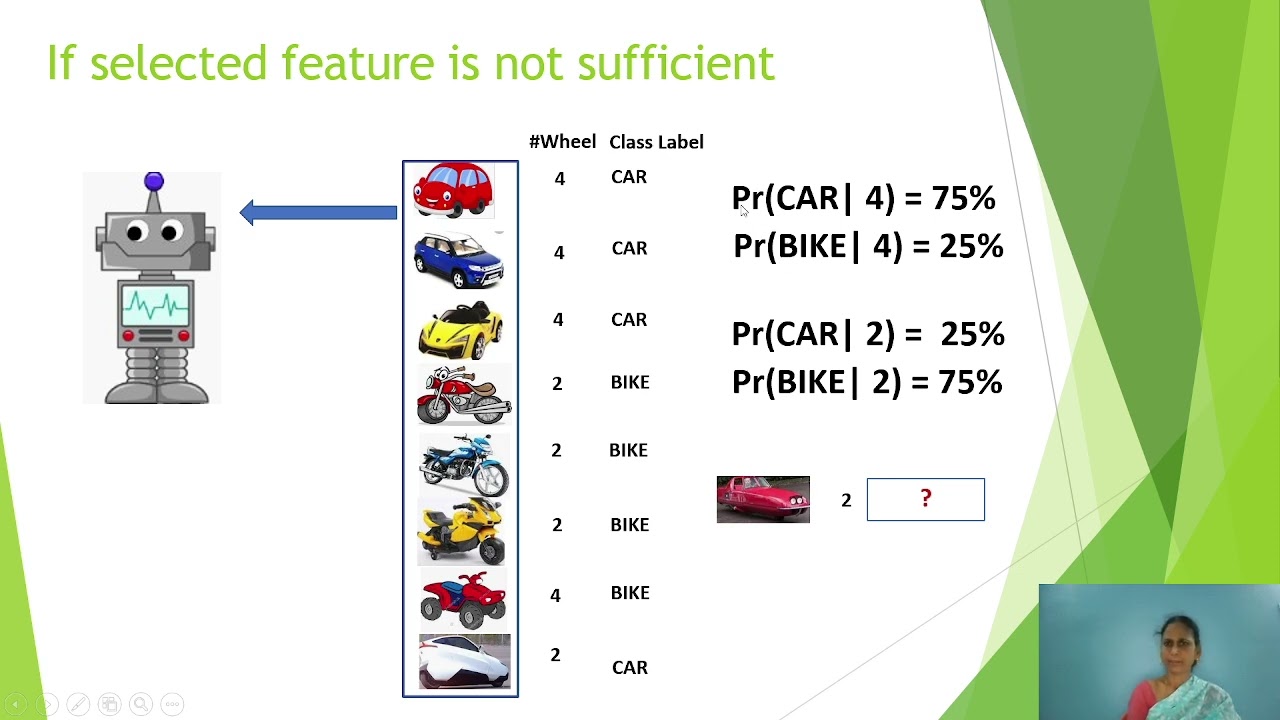 If selected feature is not sufficient

| #Wheel | Class Label |
|---|---|
| 4 | CAR |
| 4 | CAR |
| 4 | CAR |
| 2 | BIKE |
| 2 | BIKE |
| 2 | BIKE |
| 4 | BIKE |
| 2 | CAR |

Pr(CAR| 4) = 75%
Pr(BIKE| 4) = 25%

Pr(CAR| 2) = 25%
Pr(BIKE| 2) = 75%

2 ?